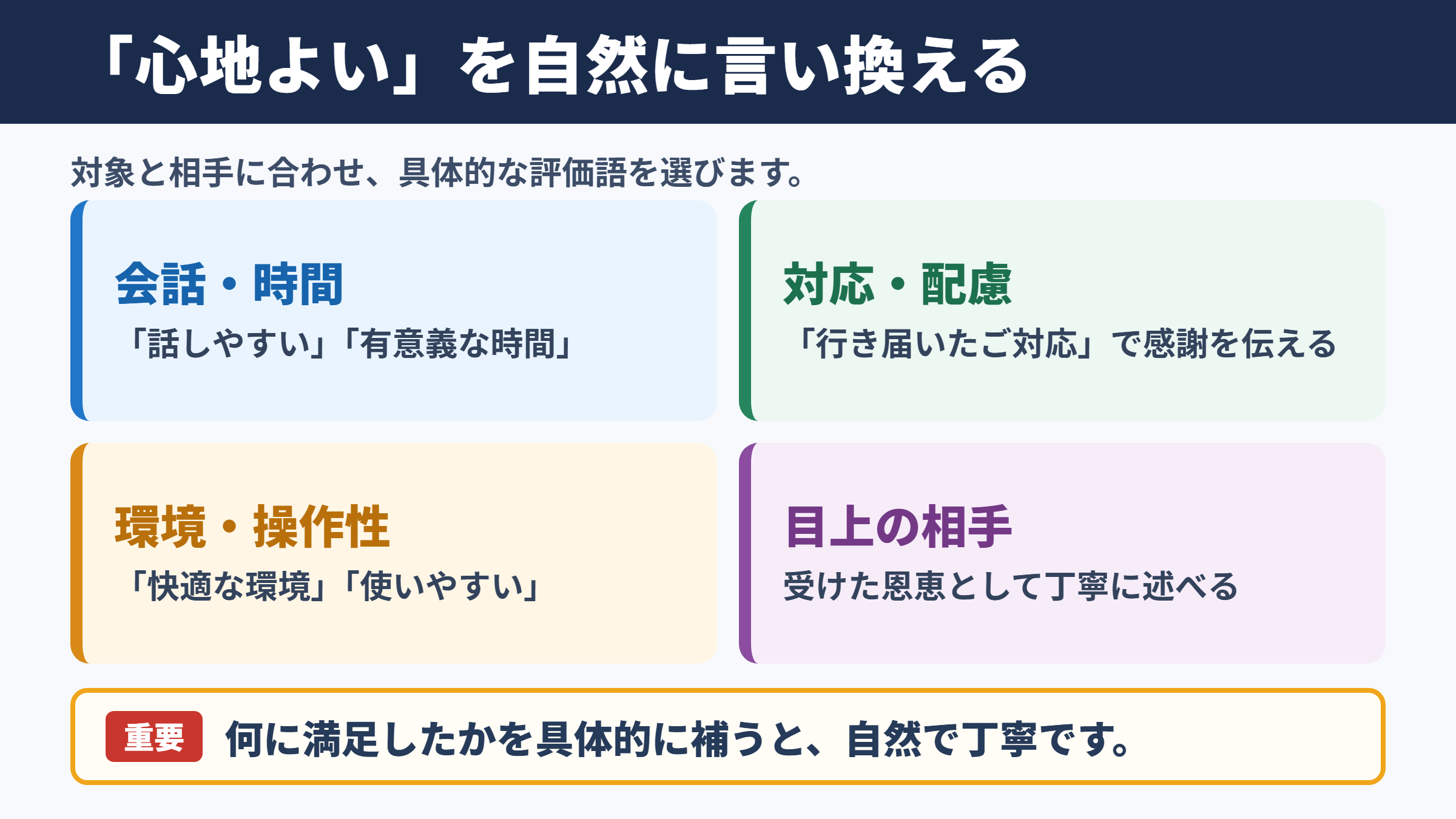 「心地よい」を自然に言い換える

対象と相手に合わせ、具体的な評価語を選びます。

会話・時間

「話しやすい」「有意義な時間」

対応・配慮

「行き届いたご対応」で感謝を伝える

環境・操作性

「快適な環境」「使いやすい」

目上の相手

受けた恩恵として丁寧に述べる

重要 何に満足したかを具体的に補うと、自然で丁寧です。